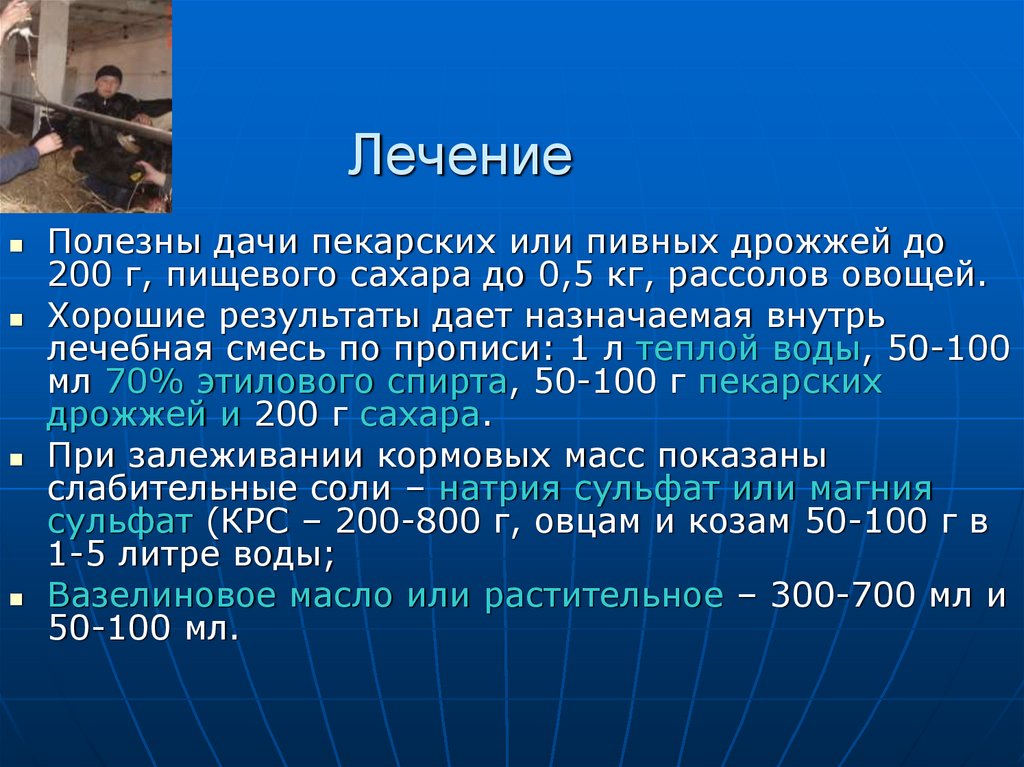 Лечение

Полезны дачи пекарских или пивных дрожжей до 200 г, пищевого сахара до 0,5 кг, рассолов овощей.

Хорошие результаты дает назначаемая внутрь лечебная смесь по прописи: 1 л теплой воды, 50-100 мл 70% этилового спирта, 50-100 г пекарских дрожжей и 200 г сахара.

При залеживании кормовых масс показаны слабительные соли – натрия сульфат или магния сульфат (КРС – 200-800 г, овцам и козам 50-100 г в 1-5 литре воды;

Вазелиновое масло или растительное – 300-700 мл и 50-100 мл.